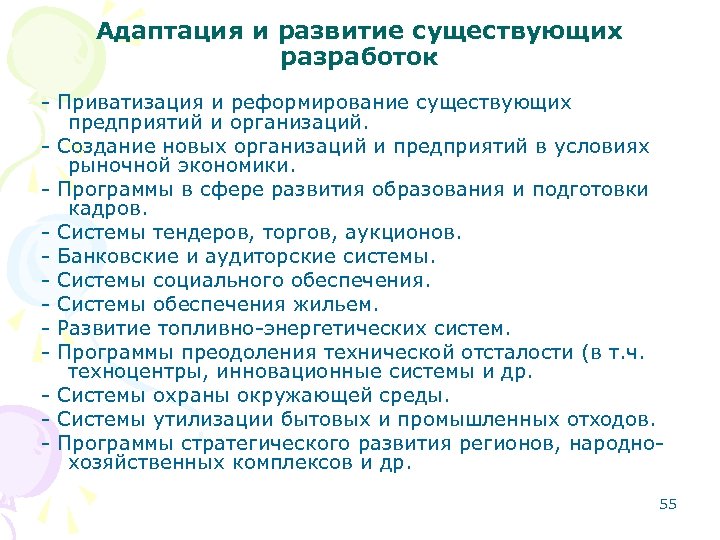 Адаптация и развитие существующих разработок

- Приватизация и реформирование существующих предприятий и организаций.
- Создание новых организаций и предприятий в условиях рыночной экономики.
- Программы в сфере развития образования и подготовки кадров.
- Системы тендеров, торгов, аукционов.
- Банковские и аудиторские системы.
- Системы социального обеспечения.
- Системы обеспечения жильем.
- Развитие топливно-энергетических систем.
- Программы преодоления технической отсталости (в т.ч. техноцентры, инновационные системы и др.
- Системы охраны окружающей среды.
- Системы утилизации бытовых и промышленных отходов.
- Программы стратегического развития регионов, народно-хозяйственных комплексов и др.

55